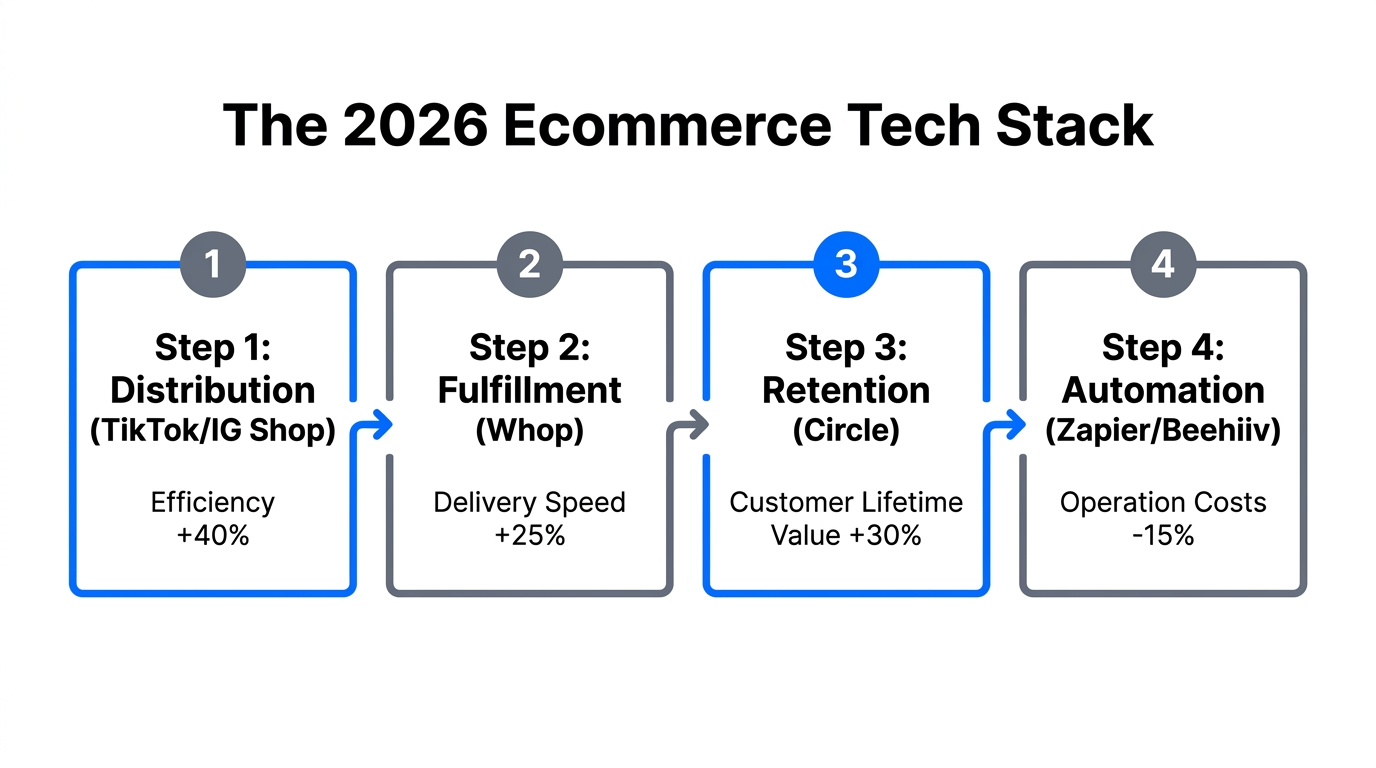 The 2026 Ecommerce Tech Stack

1

Step 1: Distribution (TikTok/IG Shop)

Efficiency +40%

2

Step 2: Fulfillment (Whop)

Delivery Speed +25%

3

Step 3: Retention (Circle)

Customer Lifetime Value +30%

4

Step 4: Automation (Zapier/Beehiiv)

Operation Costs -15%